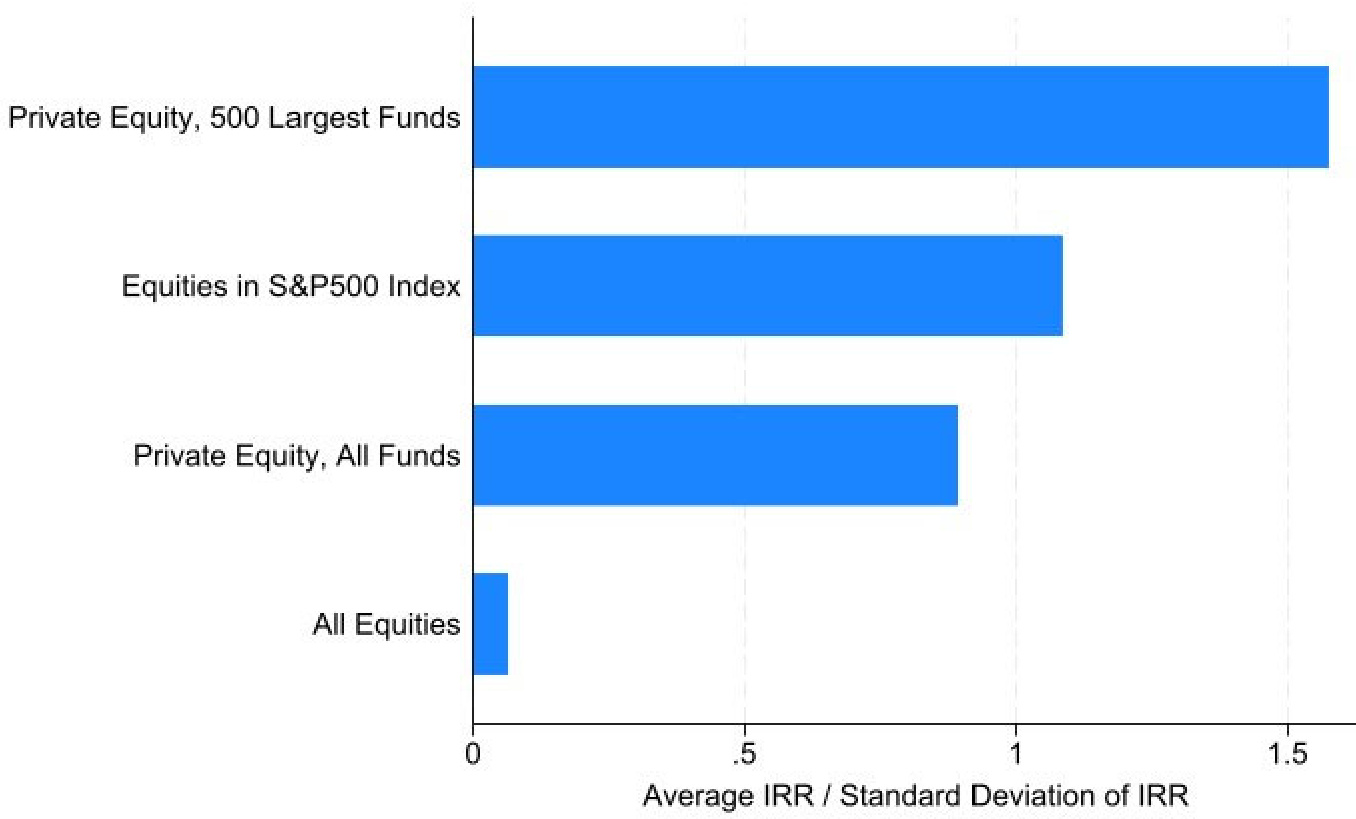 Private Equity, 500 Largest Funds

Equities in S&P500 Index

Private Equity, All Funds

All Equities

0
.5
1
1.5

Average IRR / Standard Deviation of IRR